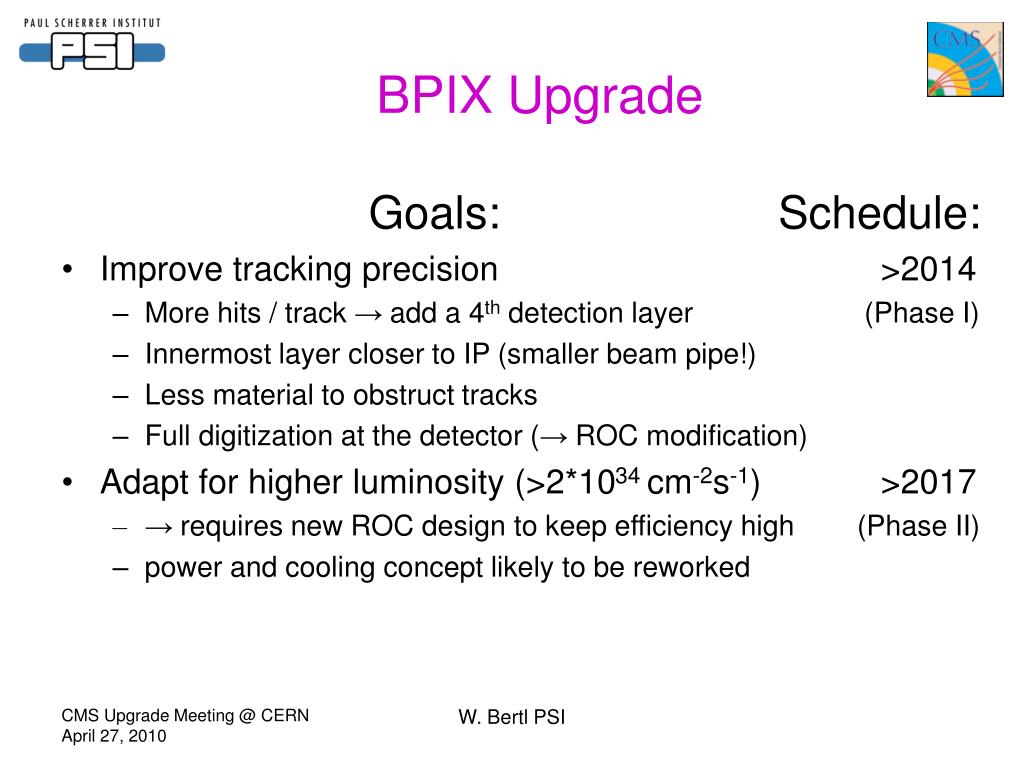 PAUL SCHERRER INSTITUT
PSI

CMS

BPIX Upgrade

Goals: Schedule:

• Improve tracking precision >2014
– More hits / track → add a $4^{th}$ detection layer (Phase I)
– Innermost layer closer to IP (smaller beam pipe!)
– Less material to obstruct tracks
– Full digitization at the detector (→ ROC modification)

• Adapt for higher luminosity (>$2*10^{34}$ $cm^{-2}s^{-1}$) >2017
– → requires new ROC design to keep efficiency high (Phase II)
– power and cooling concept likely to be reworked

CMS Upgrade Meeting @ CERN
April 27, 2010

W. Bertl PSI